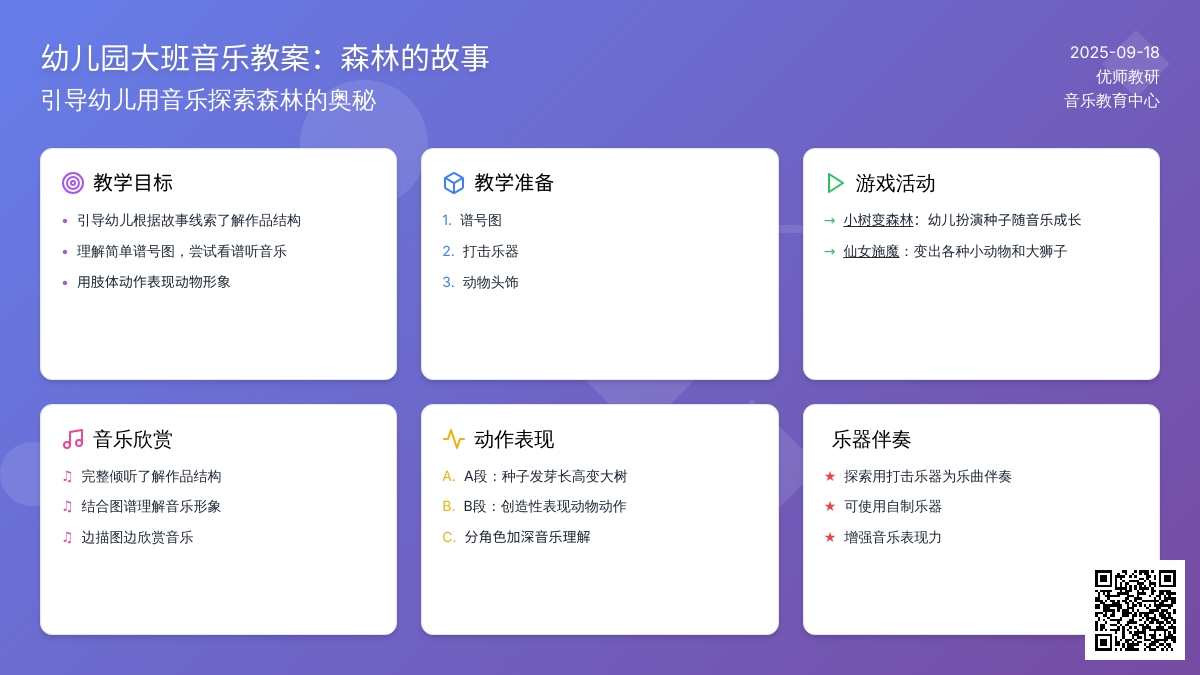 幼儿园大班音乐教案：森林的故事
引导幼儿用音乐探索森林的奥秘

2025-09-18
优师教研
音乐教育中心

教学目标
• 引导幼儿根据故事线索了解作品结构
• 理解简单谱号图，尝试看谱听音乐
• 用肢体动作表现动物形象

教学准备
1. 谱号图
2. 打击乐器
3. 动物头饰

游戏活动
→ 小树变森林：幼儿扮演种子随音乐成长
→ 仙女施魔：变出各种小动物和大狮子

音乐欣赏
♫ 完整倾听了解作品结构
♫ 结合图谱理解音乐形象
♫ 边描图边欣赏音乐

动作表现
A. A段：种子发芽长高变大树
B. B段：创造性表现动物动作
C. 分角色加深音乐理解

乐器伴奏
★ 探索用打击乐器为乐曲伴奏
★ 可使用自制乐器
★ 增强音乐表现力